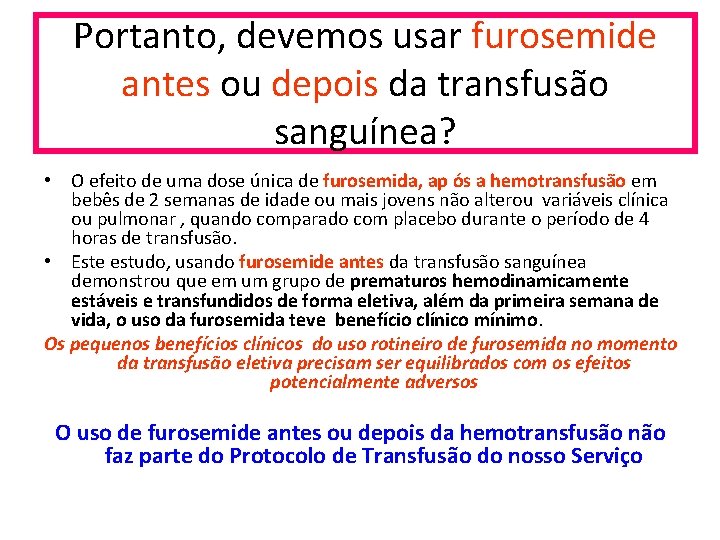 Portanto, devemos usar furosemide antes ou depois da transfusão sanguínea?

• O efeito de uma dose única de furosemida, ap ós a hemotransfusão em bebês de 2 semanas de idade ou mais jovens não alterou variáveis clínica ou pulmonar , quando comparado com placebo durante o período de 4 horas de transfusão.
• Este estudo, usando furosemide antes da transfusão sanguínea demonstrou que em um grupo de prematuros hemodinamicamente estáveis e transfundidos de forma eletiva, além da primeira semana de vida, o uso da furosemida teve benefício clínico mínimo.

Os pequenos benefícios clínicos do uso rotineiro de furosemida no momento da transfusão eletiva precisam ser equilibrados com os efeitos potencialmente adversos

O uso de furosemide antes ou depois da hemotransfusão não faz parte do Protocolo de Transfusão do nosso Serviço